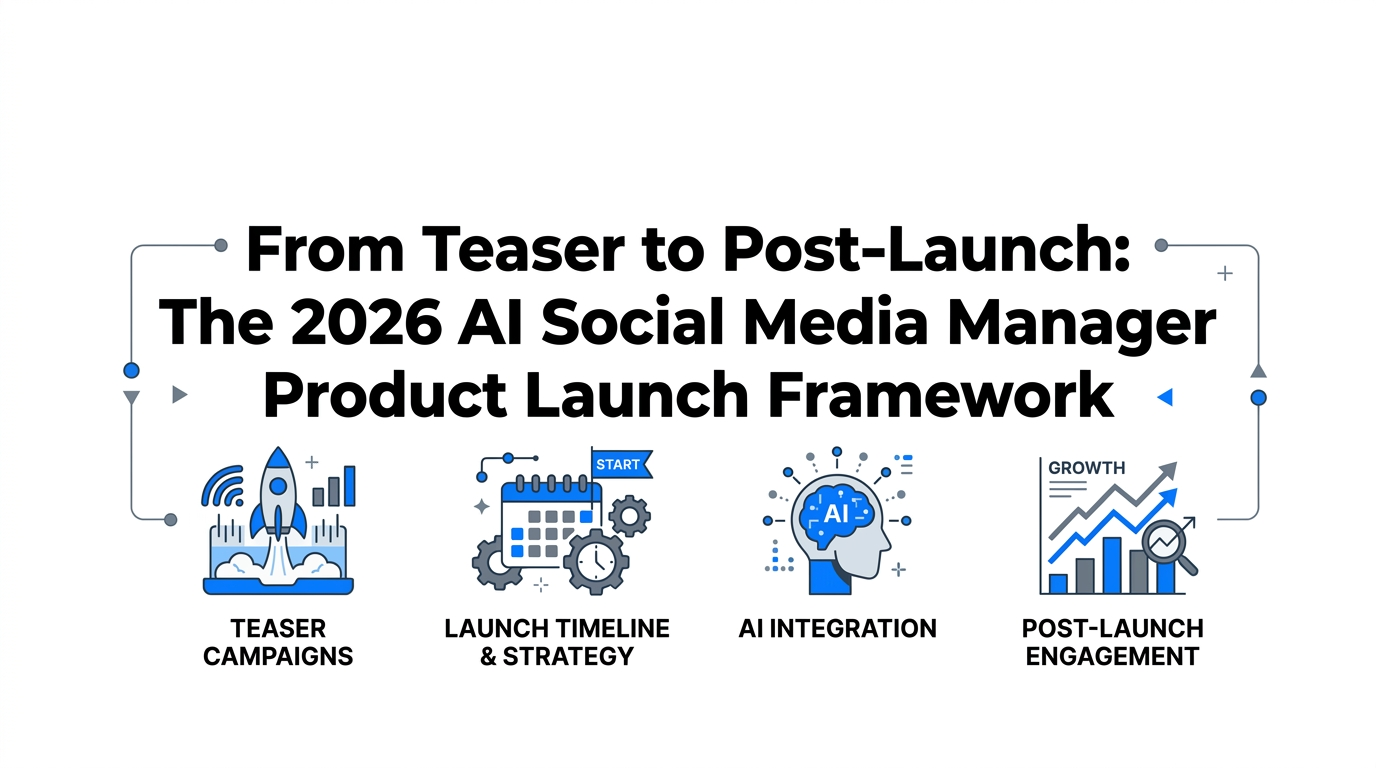 From Teaser to Post-Launch: The 2026 AI Social Media Manager Product Launch Framework

START

AI

GROWTH

TEASER CAMPAIGNS

LAUNCH TIMELINE & STRATEGY

AI INTEGRATION

POST-LAUNCH ENGAGEMENT